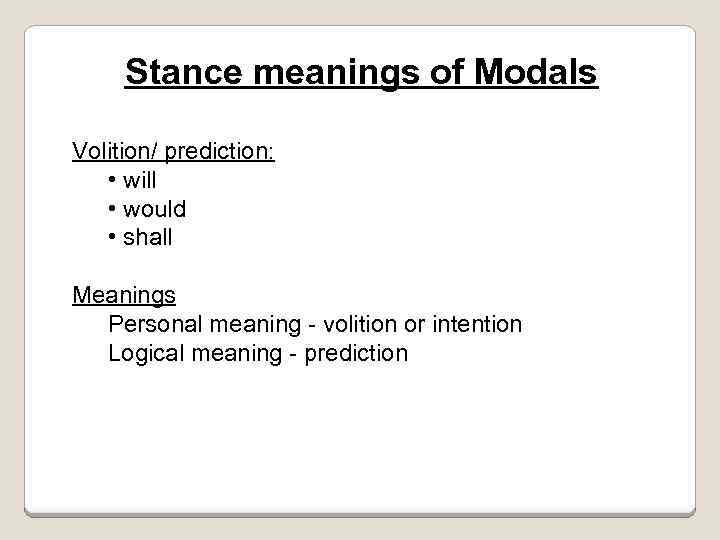 Stance meanings of Modals

Volition/ prediction:
• will
• would
• shall

Meanings
Personal meaning - volition or intention
Logical meaning - prediction